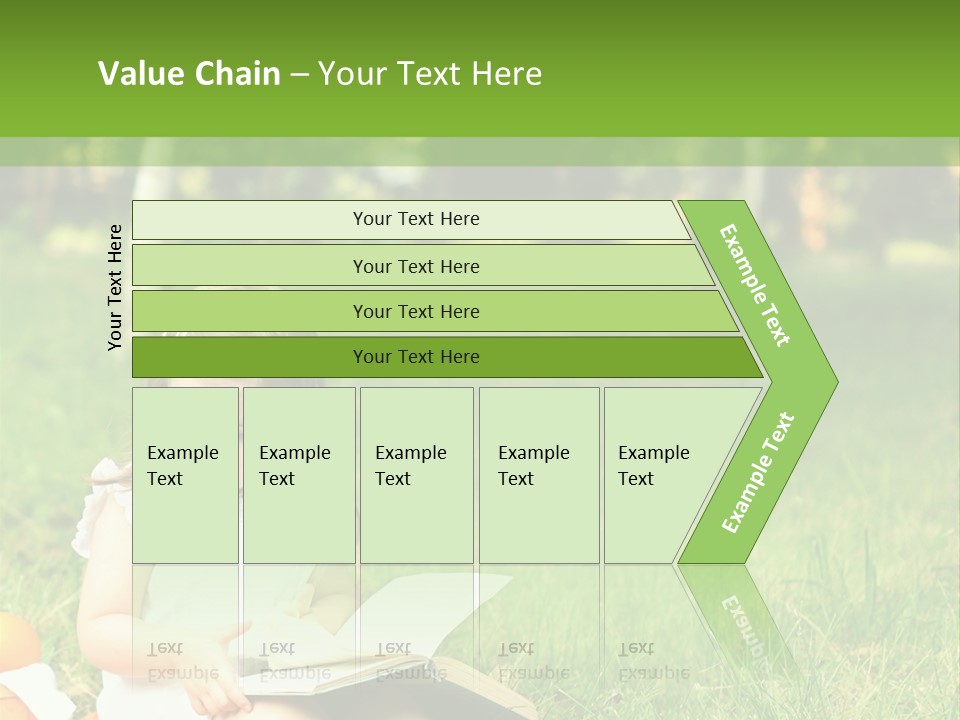 Value Chain – Your Text Here

Your Text Here

Your Text Here

Your Text Here

Your Text Here

Your Text Here

Example Text

Example Text

Example Text

Example Text

Example Text

Example Text

Example Text